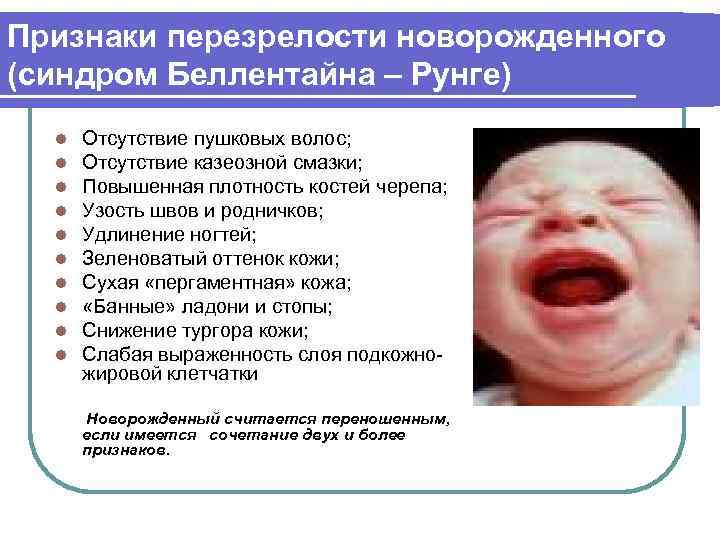 Признаки перезрелости новорожденного (синдром Беллентайна – Рунге)

- Отсутствие пушковых волос;
- Отсутствие казеозной смазки;
- Повышенная плотность костей черепа;
- Узость швов и родничков;
- Удлинение ногтей;
- Зеленоватый оттенок кожи;
- Сухая «пергаментная» кожа;
- «Банные» ладони и стопы;
- Снижение тургора кожи;
- Слабая выраженность слоя подкожно-жировой клетчатки

Новорожденный считается переношенным, если имеется сочетание двух и более признаков.